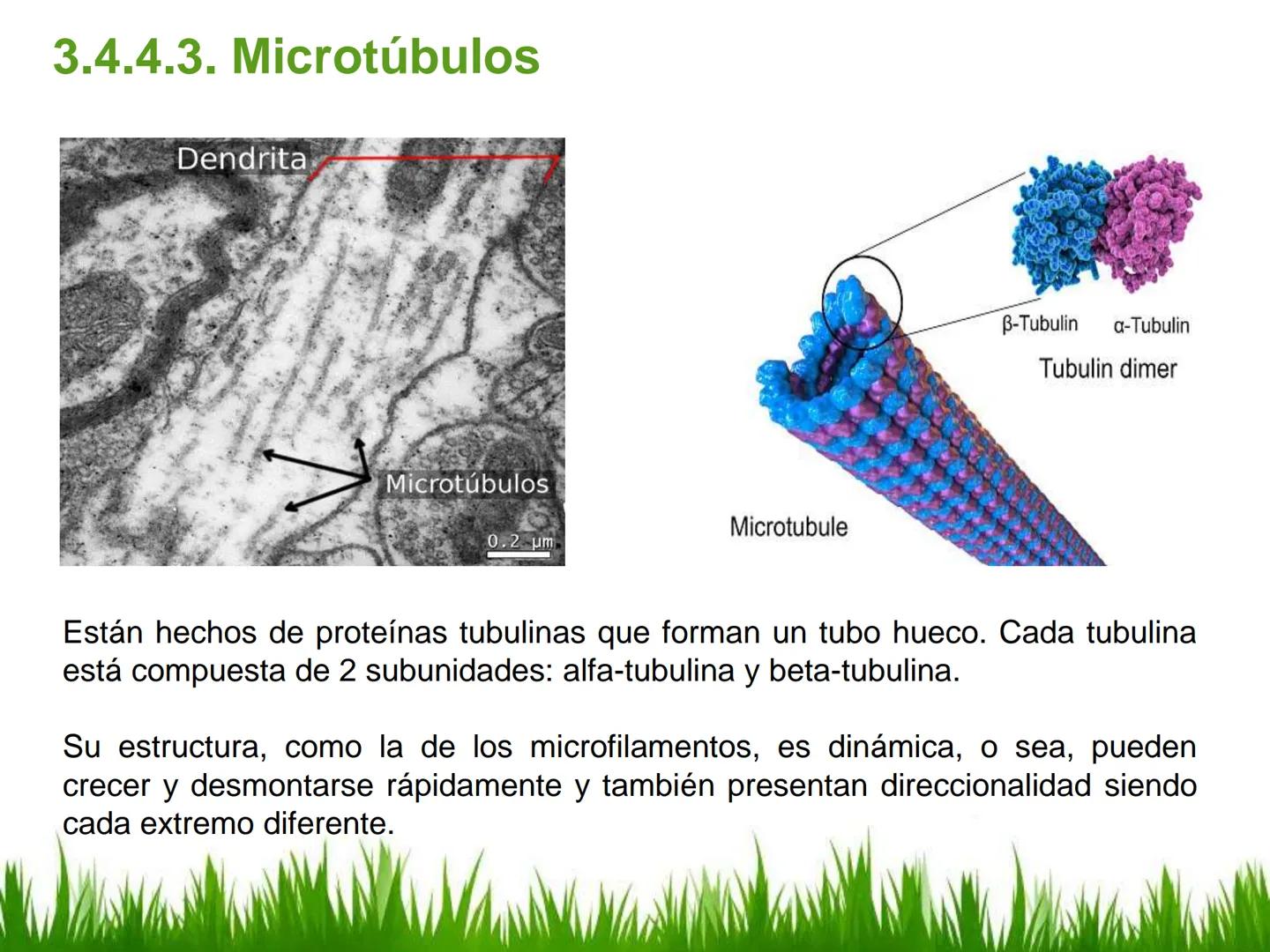 3.4.4.3. Microtúbulos

Dendrita

Microtúbulos

0.2 μm

β-Tubulin α-Tubulin

Tubulin dimer

Microtubule

Están hechos de proteínas tubulinas que forman un tubo hueco. Cada tubulina está compuesta de 2 subunidades: alfa-tubulina y beta-tubulina.

Su estructura, como la de los microfilamentos, es dinámica, o sea, pueden crecer y desmontarse rápidamente y también presentan direccionalidad siendo cada extremo diferente.